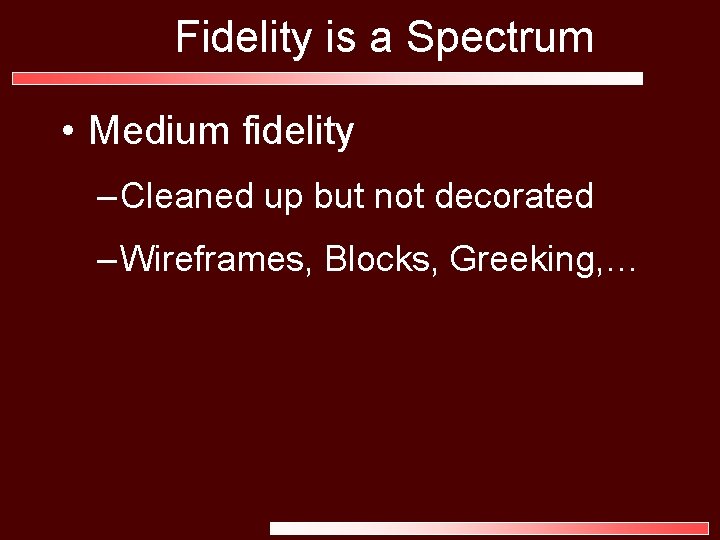 Fidelity is a Spectrum

• Medium fidelity

– Cleaned up but not decorated

– Wireframes, Blocks, Greeking,…